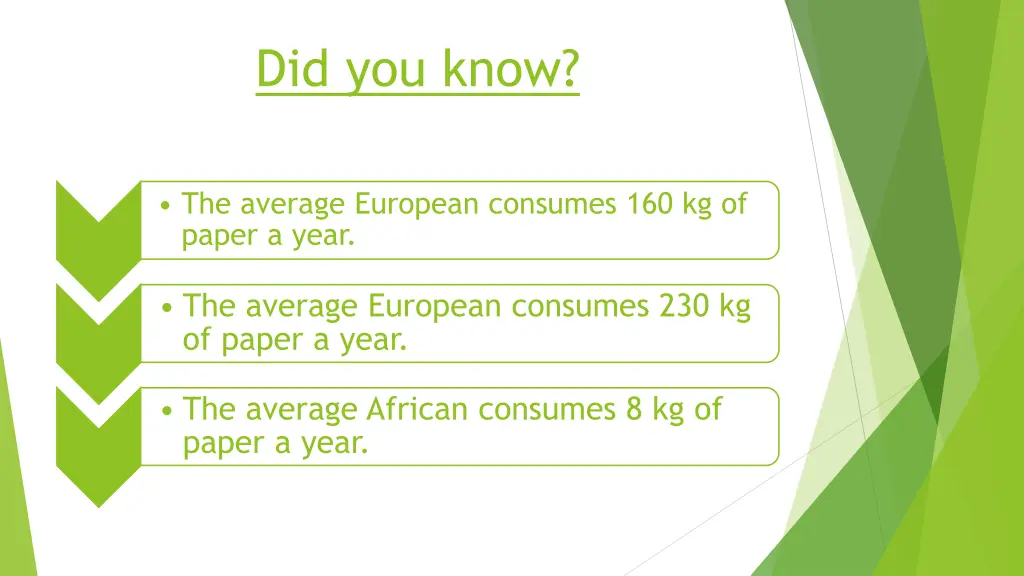 Did you know?

• The average European consumes 160 kg of paper a year.

• The average European consumes 230 kg of paper a year.

• The average African consumes 8 kg of paper a year.